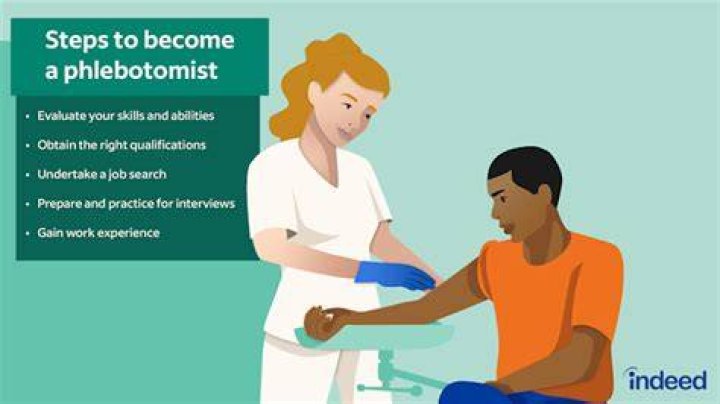 Steps to become a phlebotomist

• Evaluate your skills and abilities
• Obtain the right qualifications
• Undertake a job search
• Prepare and practice for interviews
• Gain work experience

indeed